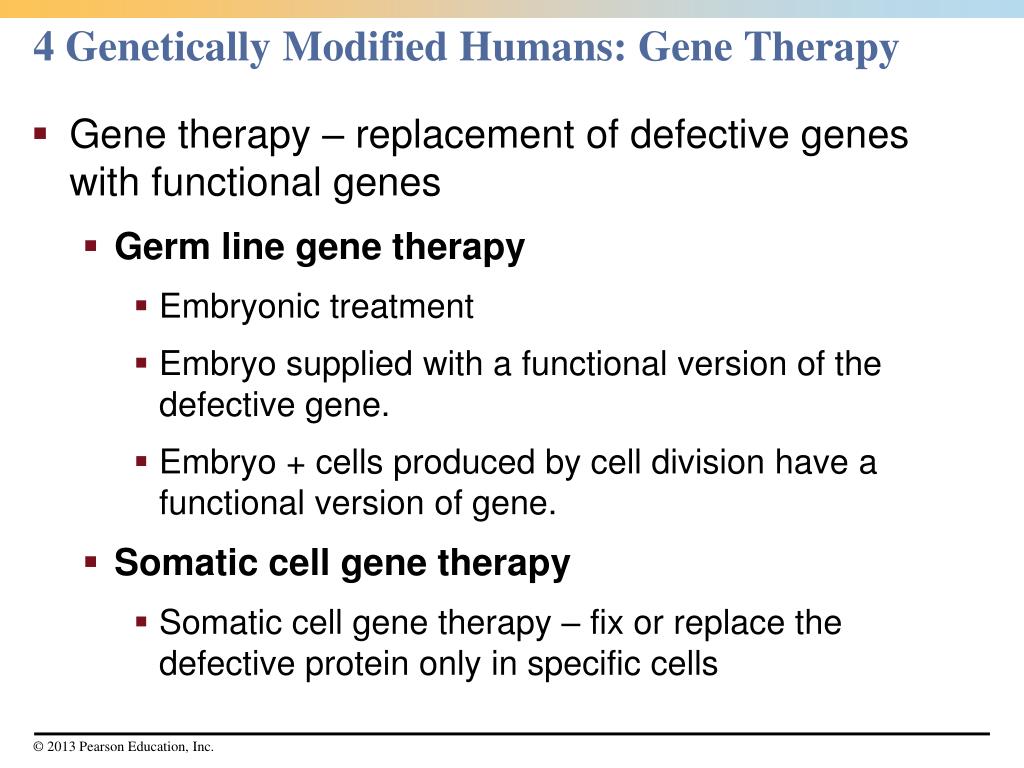 4 Genetically Modified Humans: Gene Therapy

▪ Gene therapy – replacement of defective genes with functional genes

▪ Germ line gene therapy

▪ Embryonic treatment

▪ Embryo supplied with a functional version of the defective gene.

▪ Embryo + cells produced by cell division have a functional version of gene.

▪ Somatic cell gene therapy

▪ Somatic cell gene therapy – fix or replace the defective protein only in specific cells

© 2013 Pearson Education, Inc.